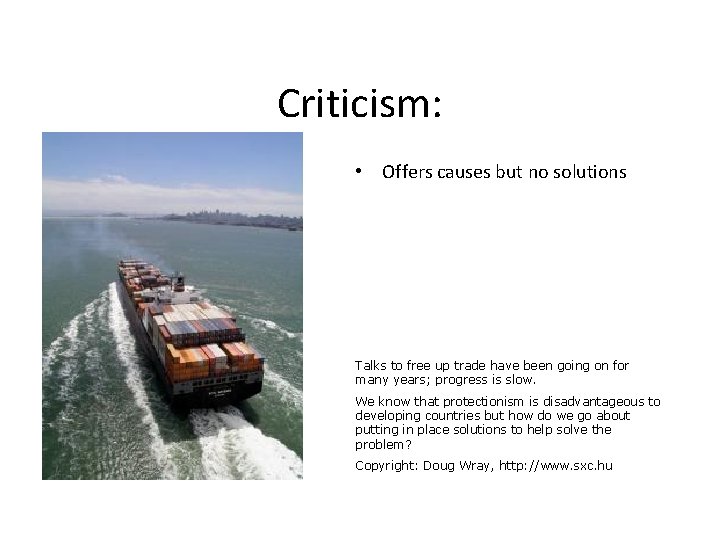 Criticism:

• Offers causes but no solutions

Talks to free up trade have been going on for many years; progress is slow.

We know that protectionism is disadvantageous to developing countries but how do we go about putting in place solutions to help solve the problem?

Copyright: Doug Wray, http://www.sxc.hu